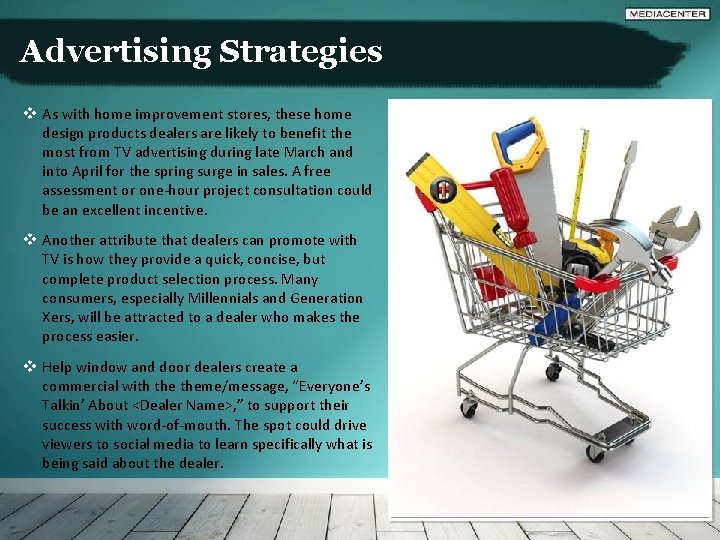 MEDIACENTER

Advertising Strategies

❖ As with home improvement stores, these home design products dealers are likely to benefit the most from TV advertising during late March and into April for the spring surge in sales. A free assessment or one-hour project consultation could be an excellent incentive.

❖ Another attribute that dealers can promote with TV is how they provide a quick, concise, but complete product selection process. Many consumers, especially Millennials and Generation Xers, will be attracted to a dealer who makes the process easier.

❖ Help window and door dealers create a commercial with the theme/message, "Everyone's Talkin' About <Dealer Name>," to support their success with word-of-mouth. The spot could drive viewers to social media to learn specifically what is being said about the dealer.